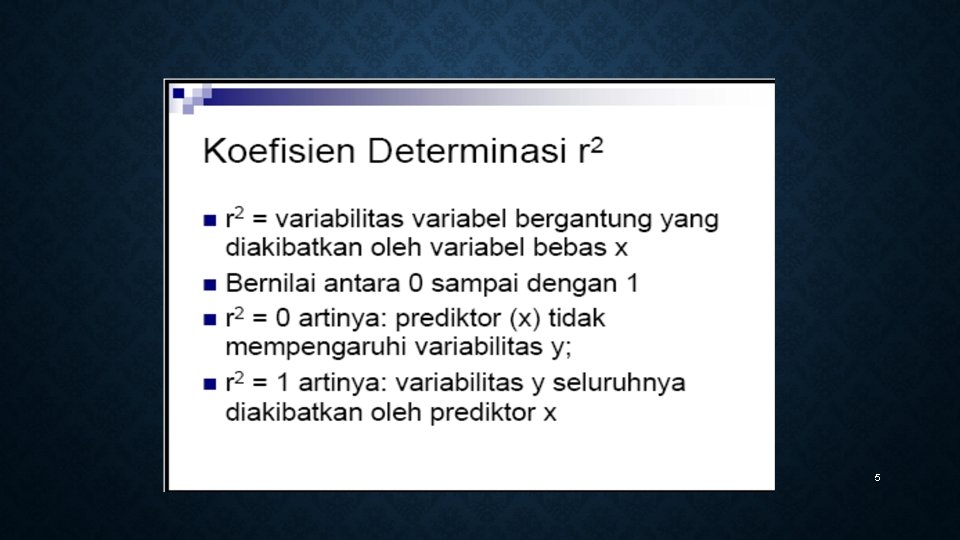 Koefisien Determinasi $r^2$

■ $r^2$ = variabilitas variabel bergantung yang diakibatkan oleh variabel bebas x
■ Bernilai antara 0 sampai dengan 1
■ $r^2$ = 0 artinya: prediktor (x) tidak mempengaruhi variabilitas y;
■ $r^2$ = 1 artinya: variabilitas y seluruhnya diakibatkan oleh prediktor x

5